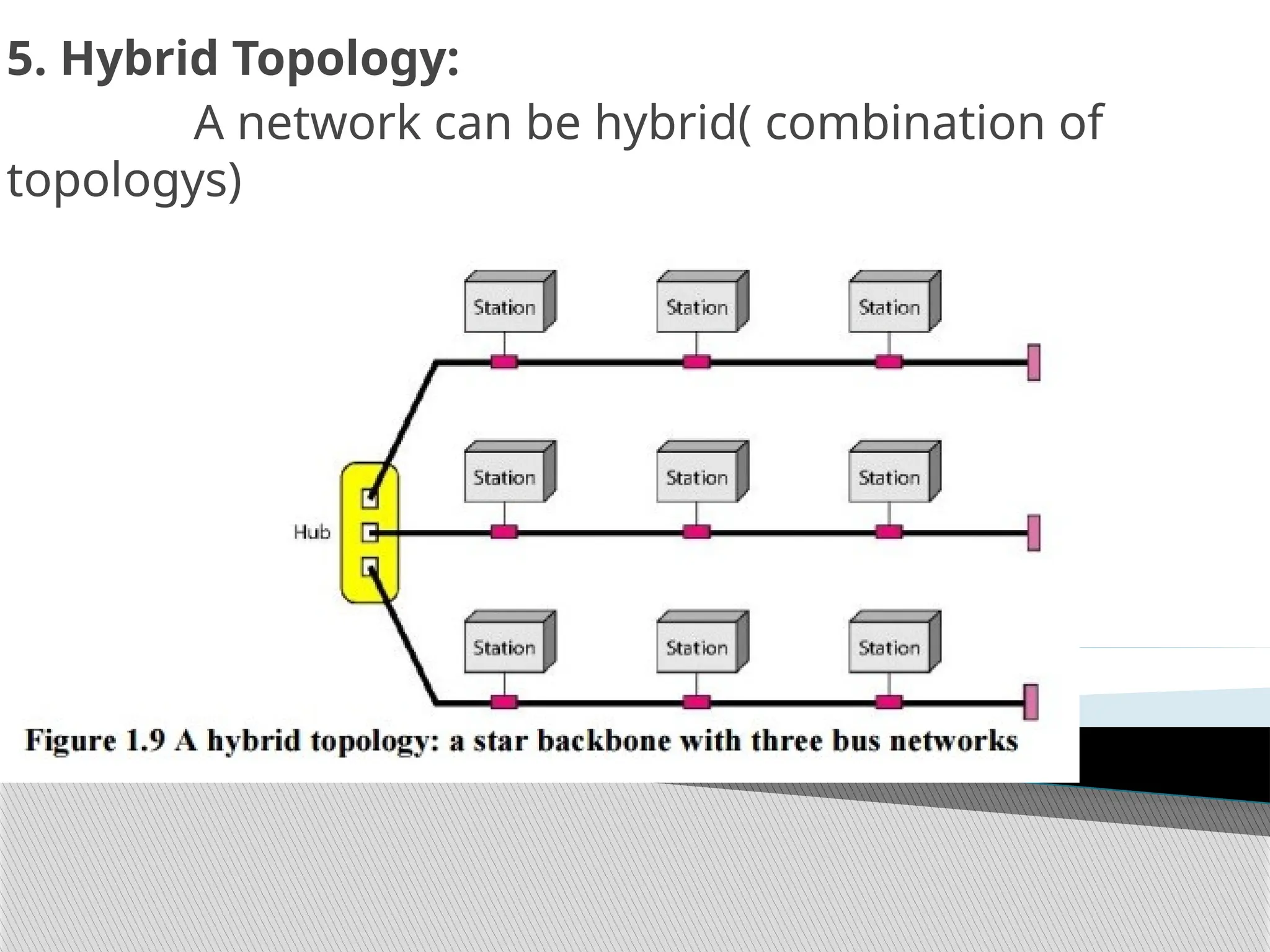 5. Hybrid Topology:

A network can be hybrid( combination of topologys)

Station
Station
Station
Station
Station
Station
Hub
Station
Station
Station

Figure 1.9 A hybrid topology: a star backbone with three bus networks